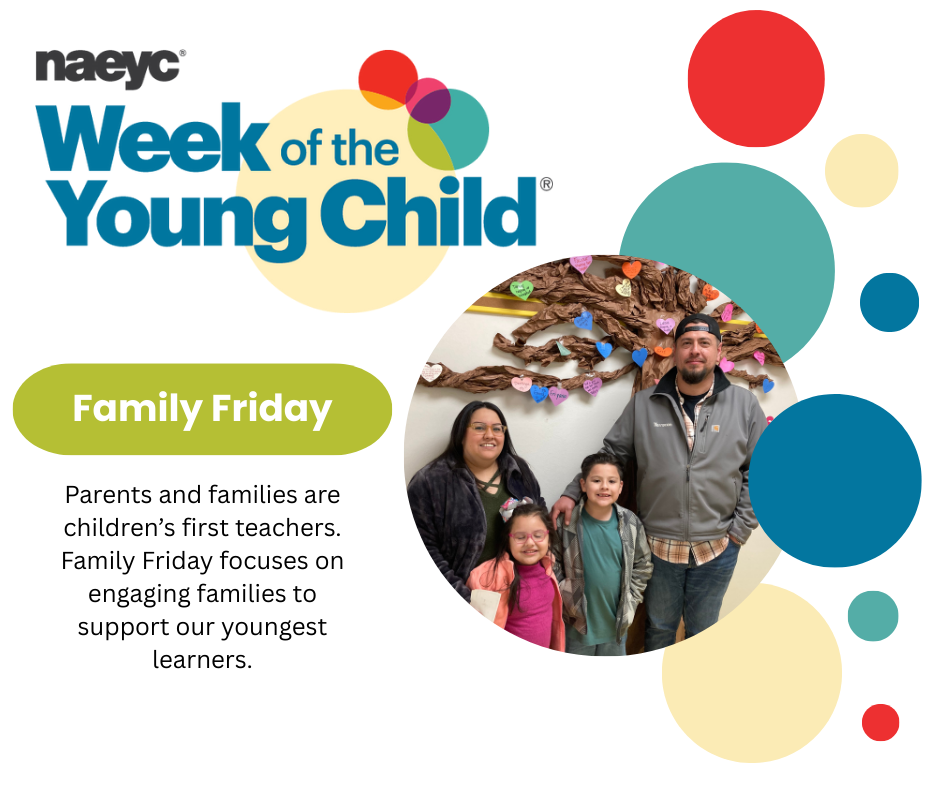 naeyc®

Week of the Young Child®

Family Friday

Parents and families are children's first teachers. Family Friday focuses on engaging families to support our youngest learners.